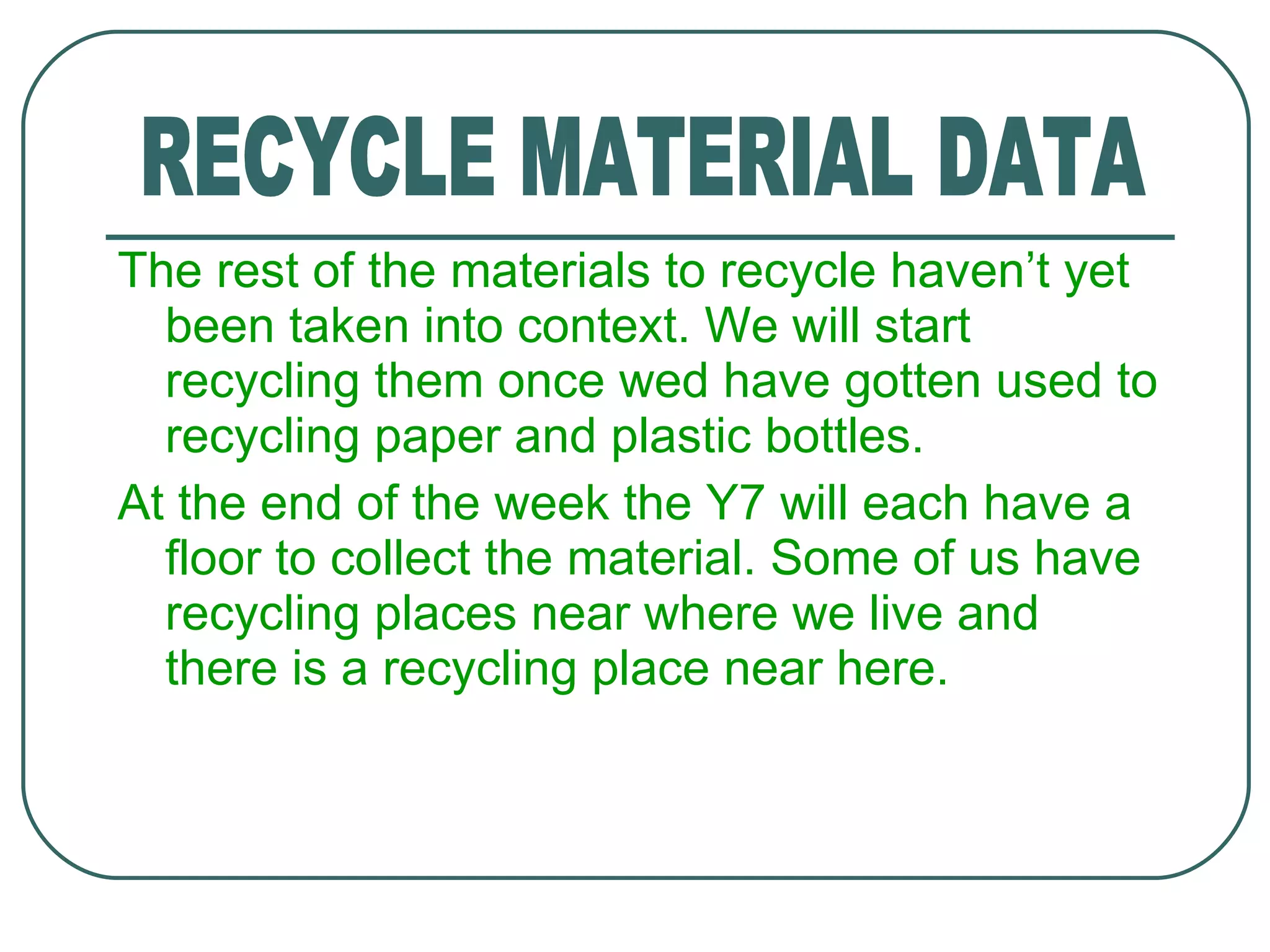 RECYCLE MATERIAL DATA

The rest of the materials to recycle haven’t yet been taken into context. We will start recycling them once wed have gotten used to recycling paper and plastic bottles.

At the end of the week the Y7 will each have a floor to collect the material. Some of us have recycling places near where we live and there is a recycling place near here.